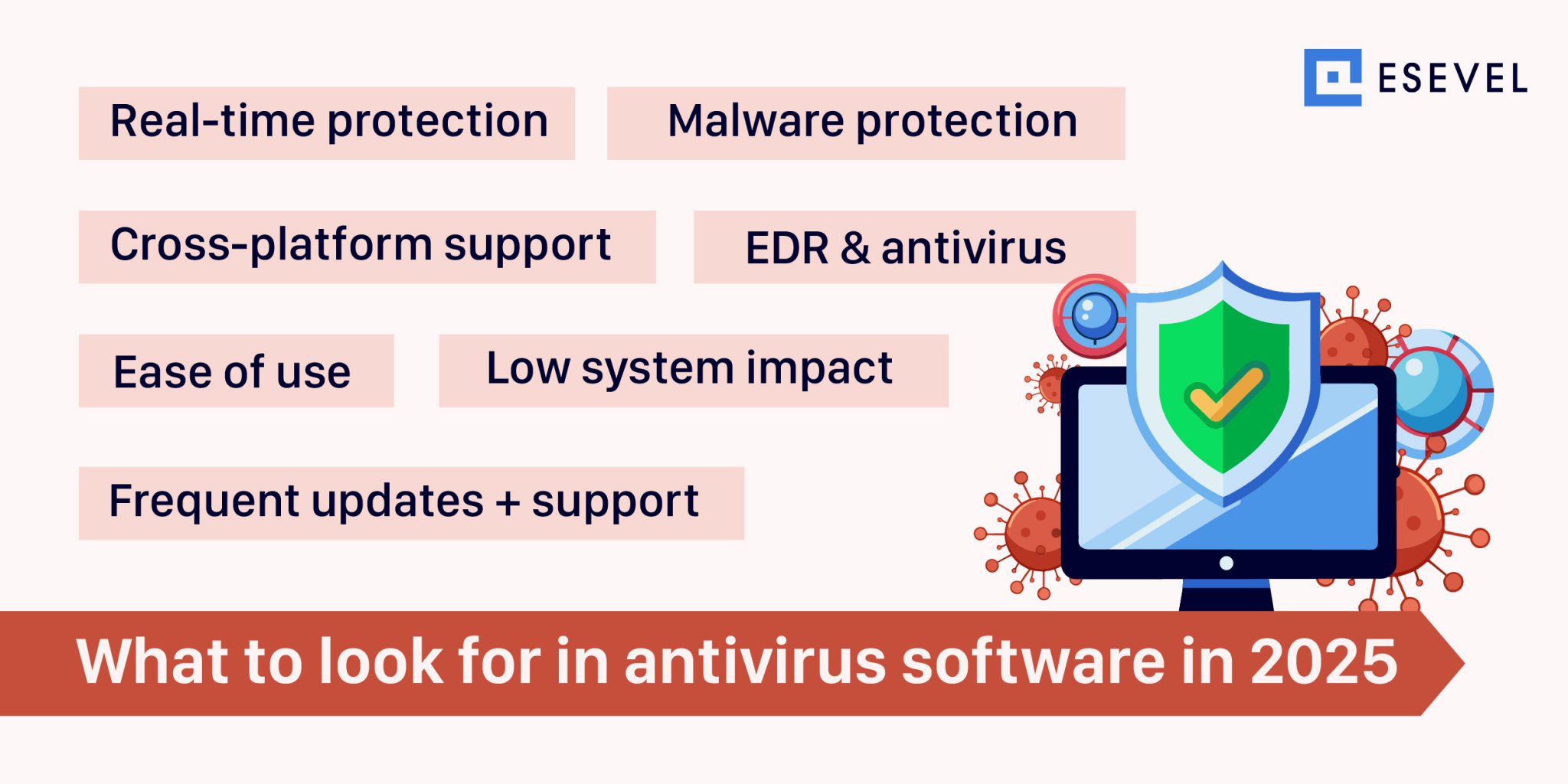 ESEVEL

Real-time protection

Malware protection

Cross-platform support

EDR & antivirus

Ease of use

Low system impact

Frequent updates + support

What to look for in antivirus software in 2025